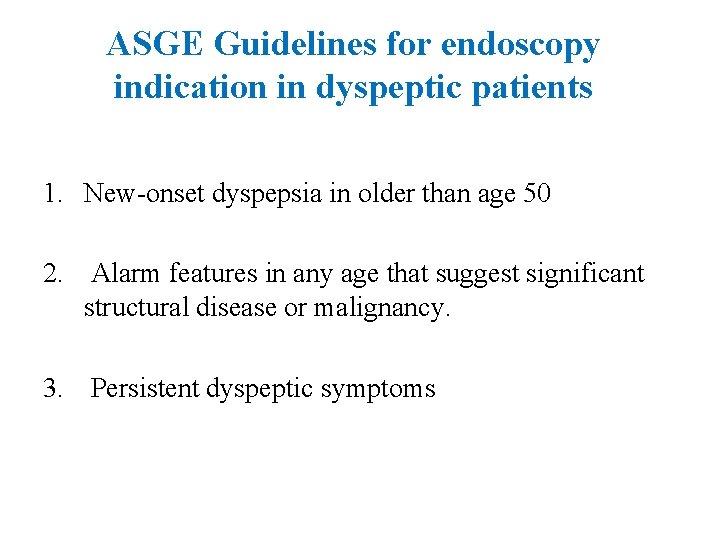 ASGE Guidelines for endoscopy indication in dyspeptic patients

1. New-onset dyspepsia in older than age 50

2. Alarm features in any age that suggest significant structural disease or malignancy.

3. Persistent dyspeptic symptoms